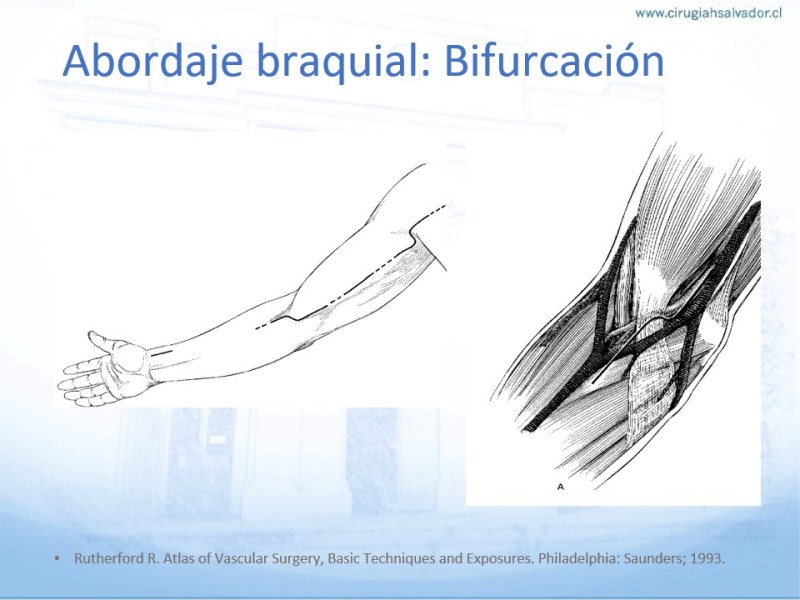 www.cirugiahsalvador.cl

Abordaje braquial: Bifurcación

A

• Rutherford R. Atlas of Vascular Surgery, Basic Techniques and Exposures. Philadelphia: Saunders; 1993.